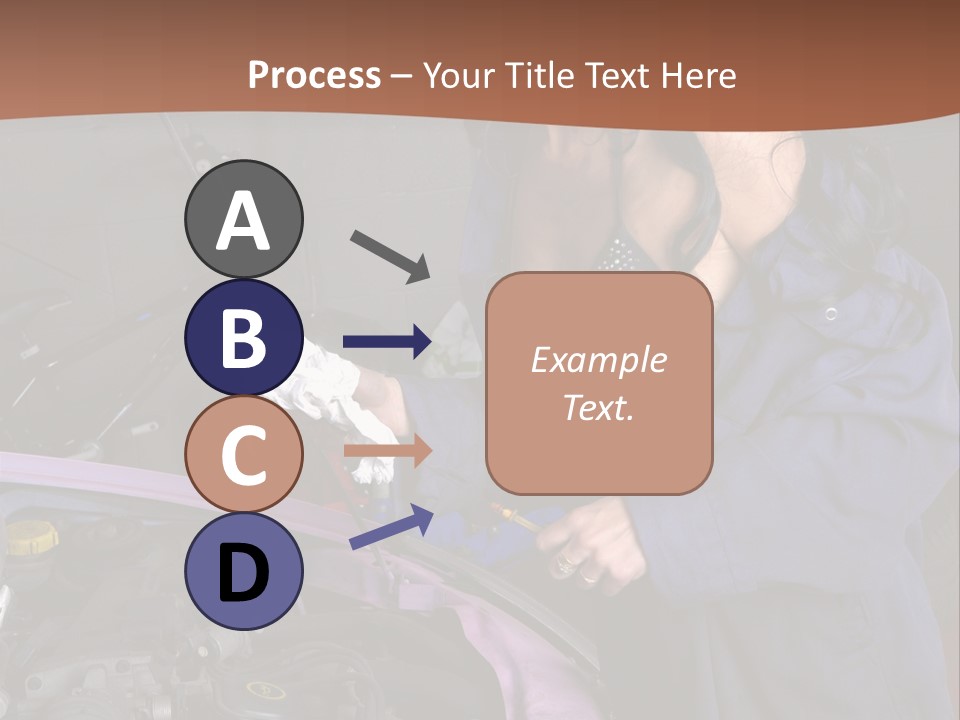 Process – Your Title Text Here

A

B

C

D

Example Text.